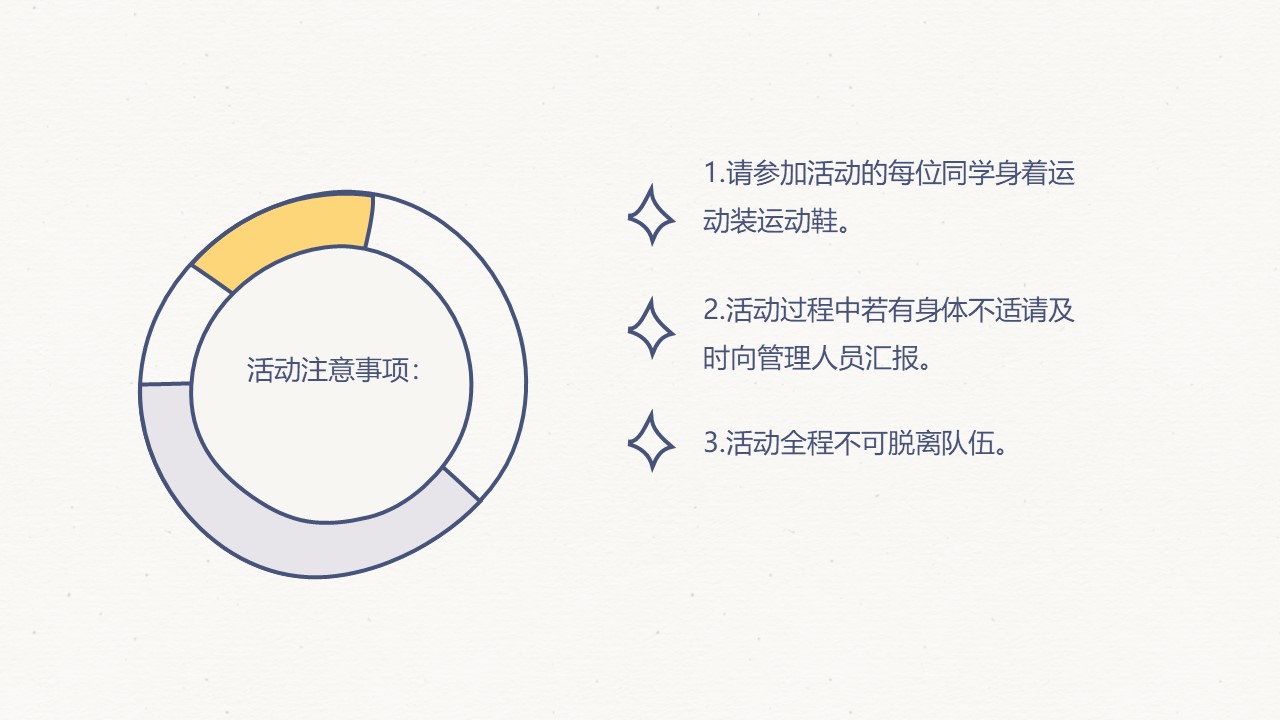 活动注意事项：

1.请参加活动的每位同学身着运动装运动鞋。

2.活动过程中若有身体不适请及时向管理人员汇报。

3.活动全程不可脱离队伍。